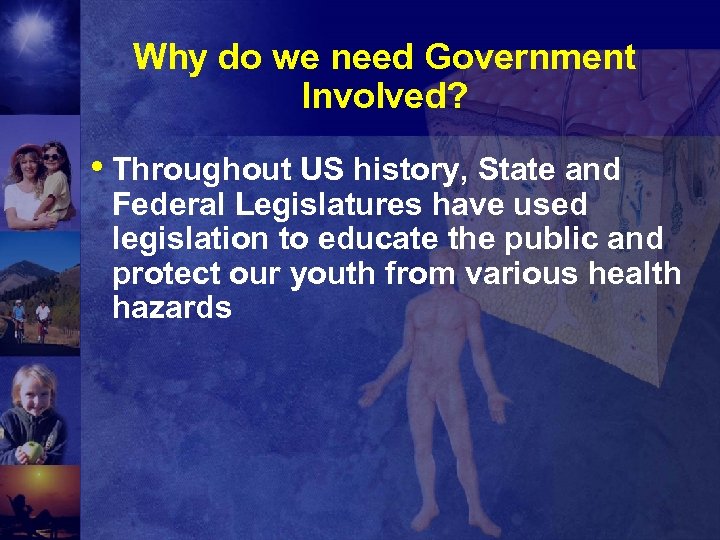 Why do we need Government Involved?

• Throughout US history, State and Federal Legislatures have used legislation to educate the public and protect our youth from various health hazards